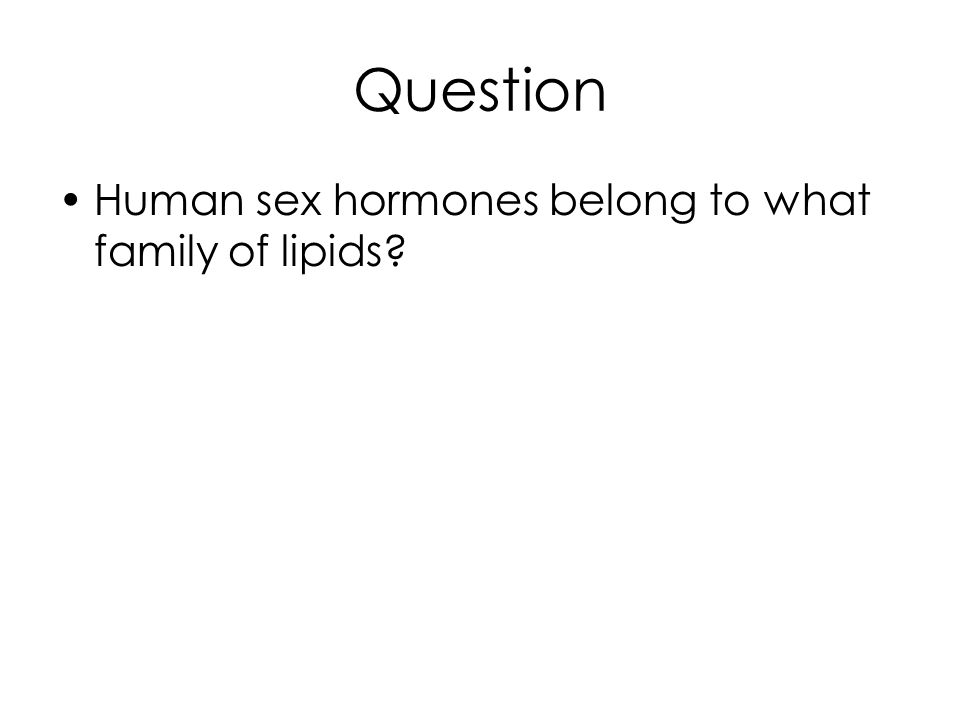 Question

• Human sex hormones belong to what family of lipids?